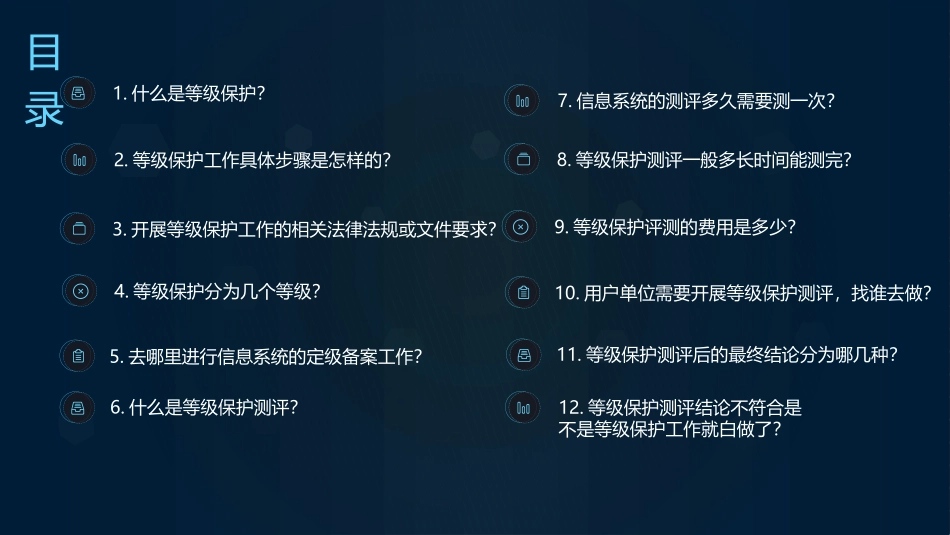 目录

1. 什么是等级保护?

2. 等级保护工作具体步骤是怎样的?

3. 开展等级保护工作的相关法律法规或文件要求?

4. 等级保护分为几个等级?

5. 去哪里进行信息系统的定级备案工作?

6. 什么是等级保护测评?

7. 信息系统的测评多久需要测一次?

8. 等级保护测评一般多长时间能测完?

9. 等级保护评测的费用是多少?

10. 用户单位需要开展等级保护测评，找谁去做?

11. 等级保护测评后的最终结论分为哪几种?

12. 等级保护测评结论不符合是不是等级保护工作就白做了?